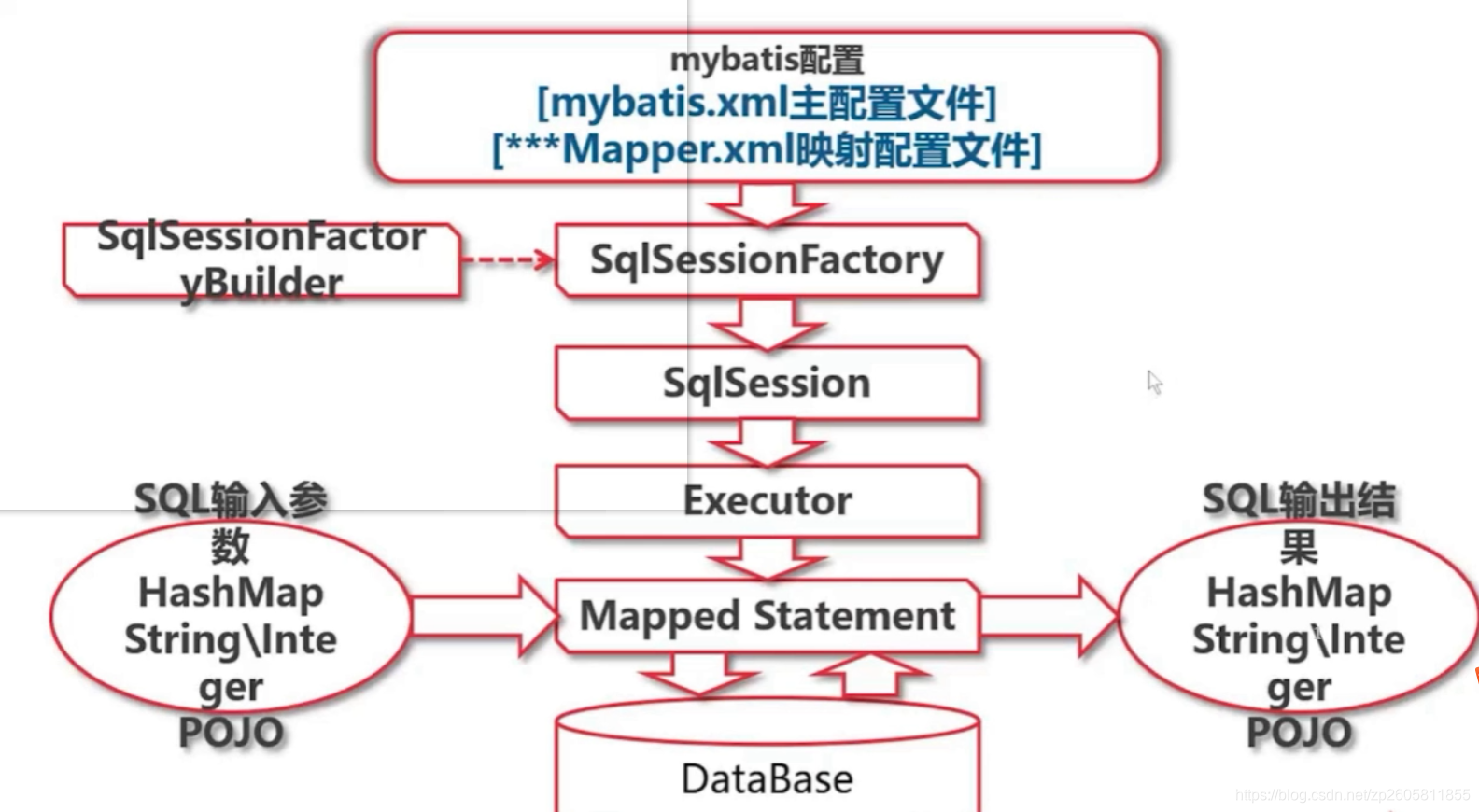 mybatis配置
[mybatis.xml主配置文件]
[***Mapper.xml映射配置文件]

SqlSessionFactoryBuilder

SqlSessionFactory

SqlSession

Executor

SQL输入参数
HashMap
String\Integer
POJO

Mapped Statement

SQL输出结果
HashMap
String\Integer
POJO

DataBase

https://blog.csdn.net/zp2605811855